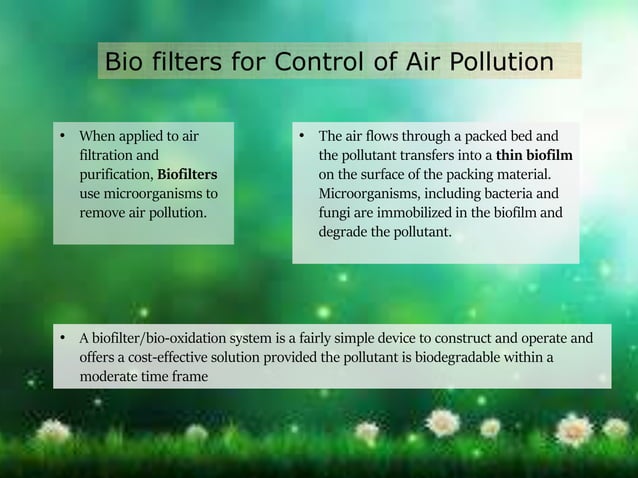 Bio filters for Control of Air Pollution

• When applied to air filtration and purification, Biofilters use microorganisms to remove air pollution.

• The air flows through a packed bed and the pollutant transfers into a thin biofilm on the surface of the packing material. Microorganisms, including bacteria and fungi are immobilized in the biofilm and degrade the pollutant.

• A biofilter/bio-oxidation system is a fairly simple device to construct and operate and offers a cost-effective solution provided the pollutant is biodegradable within a moderate time frame